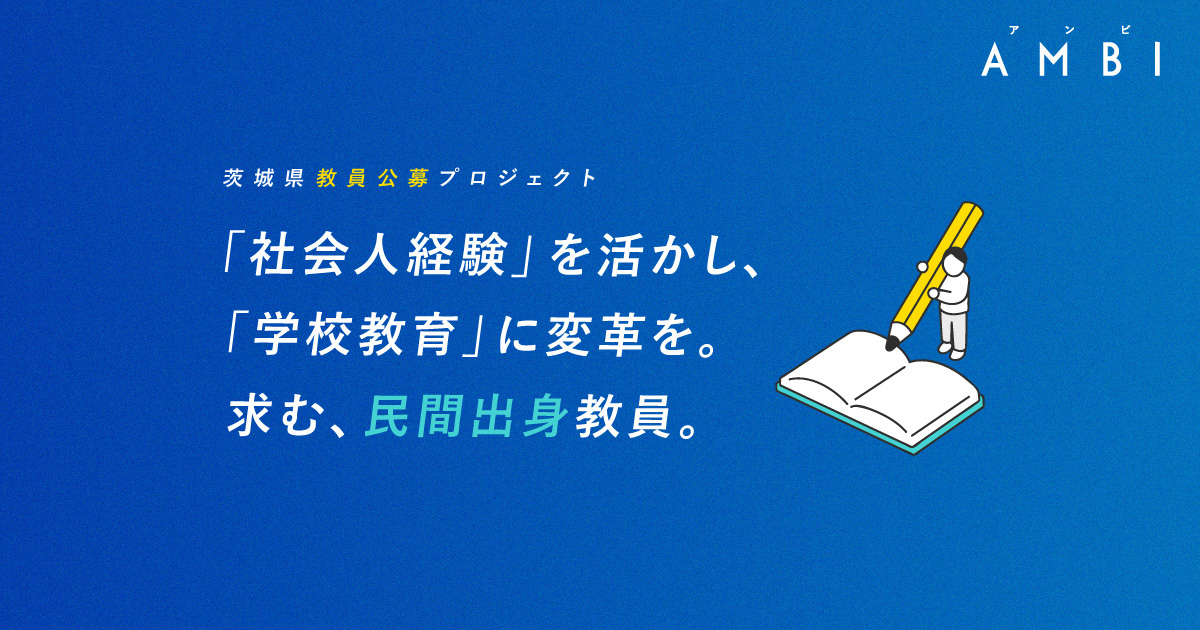 アンビ
AMBI

茨城県教員公募プロジェクト

「社会人経験」を活かし、
「学校教育」に変革を。
求む、民間出身教員。